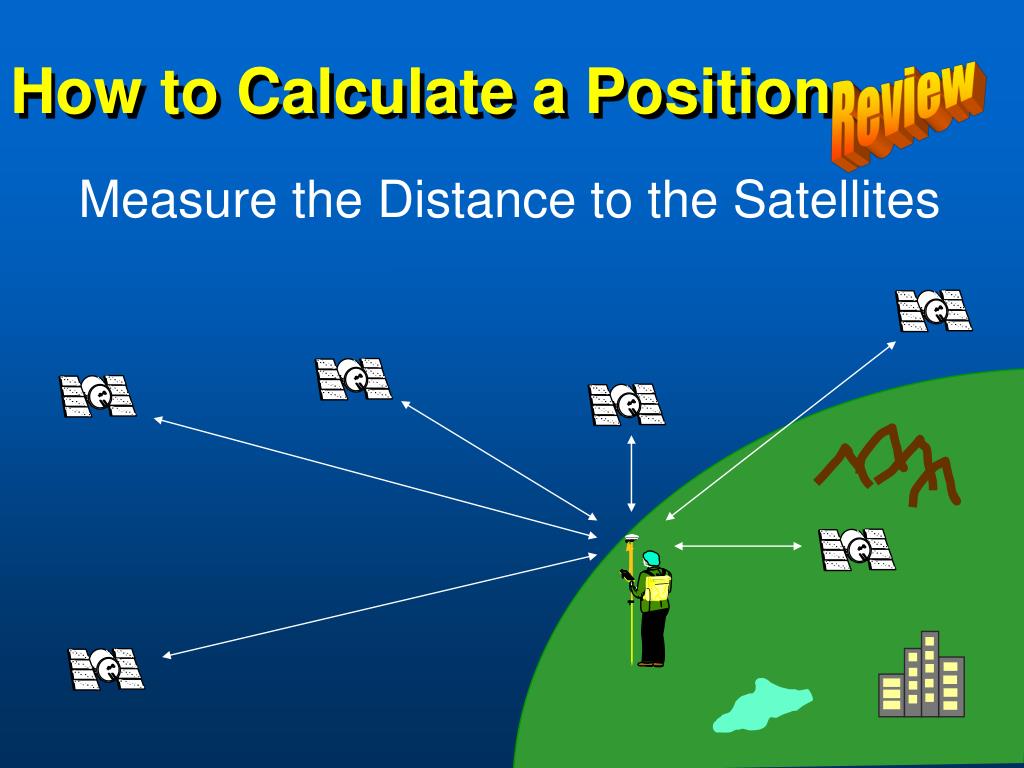 How to Calculate a Position

Review

Measure the Distance to the Satellites